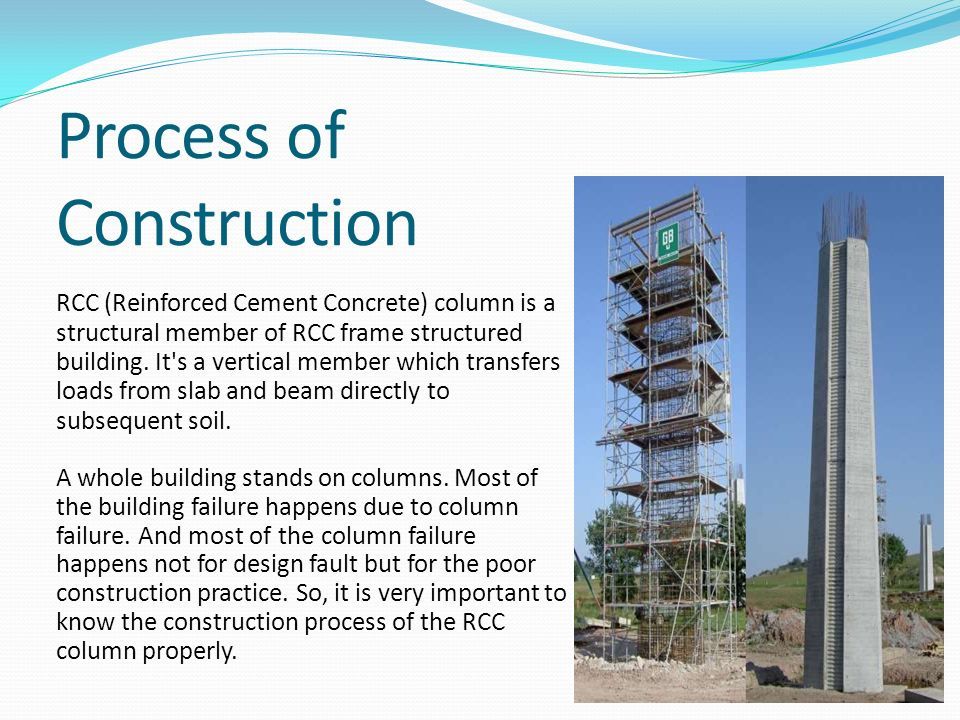 Process of Construction

RCC (Reinforced Cement Concrete) column is a structural member of RCC frame structured building. It's a vertical member which transfers loads from slab and beam directly to subsequent soil.

A whole building stands on columns. Most of the building failure happens due to column failure. And most of the column failure happens not for design fault but for the poor construction practice. So, it is very important to know the construction process of the RCC column properly.

GB